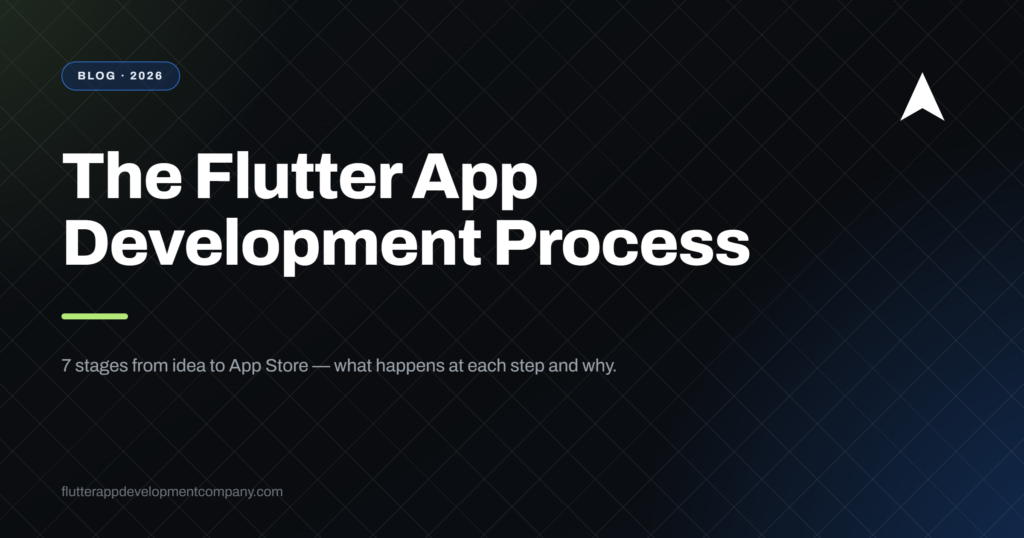 BLOG · 2026

The Flutter App Development Process

7 stages from idea to App Store — what happens at each step and why.

flutterappdevelopmentcompany.com